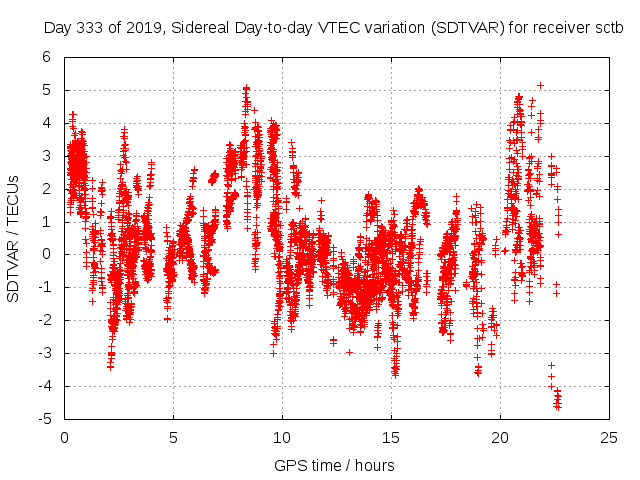 Day 333 of 2019, Sidereal Day-to-day VTEC variation (SDTVAR) for receiver sctb

SDTVAR / TECUs

6
5
4
3
2
1
0
-1
-2
-3
-4
-5

0
5
10
15
20
25

GPS time / hours